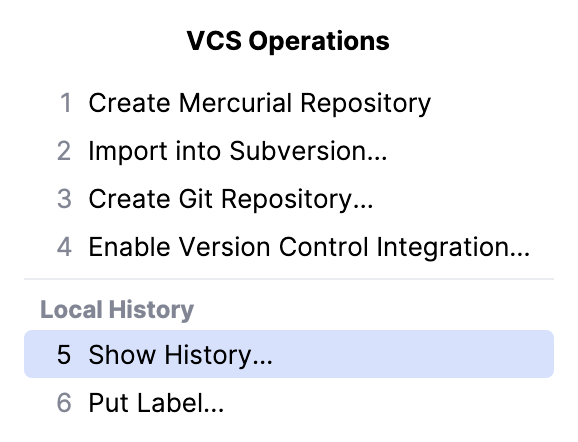 VCS Operations

1 Create Mercurial Repository
2 Import into Subversion...
3 Create Git Repository...
4 Enable Version Control Integration...

Local History

5 Show History...
6 Put Label...